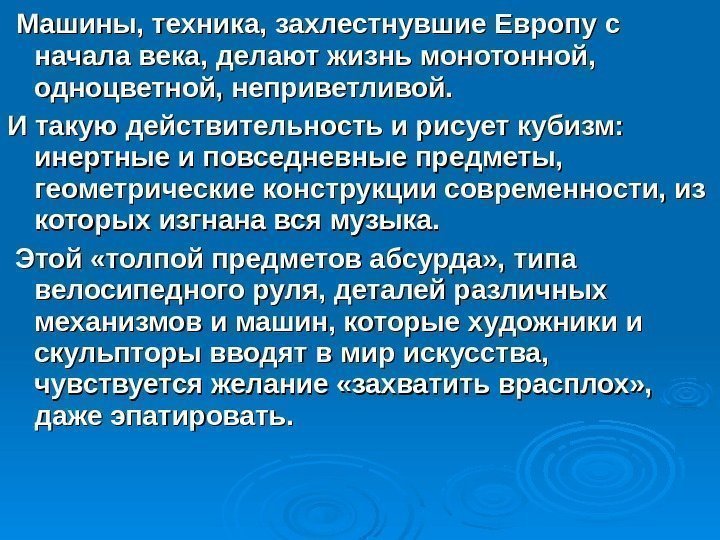 Машины, техника, захлестнувшие Европу с начала века, делают жизнь монотонной, одноцветной, неприветливой.

И такую действительность и рисует кубизм: инертные и повседневные предметы, геометрические конструкции современности, из которых изгнана вся музыка.

Этой «толпой предметов абсурда», типа велосипедного руля, деталей различных механизмов и машин, которые художники и скульпторы вводят в мир искусства, чувствуется желание «захватить врасплох», даже эпатировать.